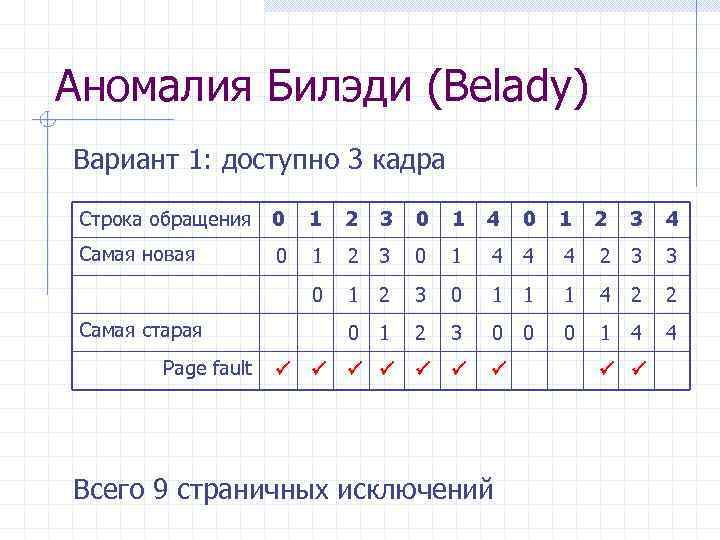 Аномалия Билэди (Belady)

Вариант 1: доступно 3 кадра

| Строка обращения | 0 | 1 | 2 | 3 | 0 | 1 | 4 | 0 | 1 | 2 | 3 | 4 |
|---|---|---|---|---|---|---|---|---|---|---|---|---|
| Самая новая | 0 | 1 | 2 | 3 | 0 | 1 | 4 | 4 | 4 | 2 | 3 | 3 |
| | | 0 | 1 | 2 | 3 | 0 | 1 | 1 | 1 | 4 | 2 | 2 |
| Самая старая | | | 0 | 1 | 2 | 3 | 0 | 0 | 0 | 1 | 4 | 4 |
| Page fault | ✓ | ✓ | ✓ | ✓ | ✓ | ✓ | ✓ | | | ✓ | ✓ | |

Всего 9 страничных исключений